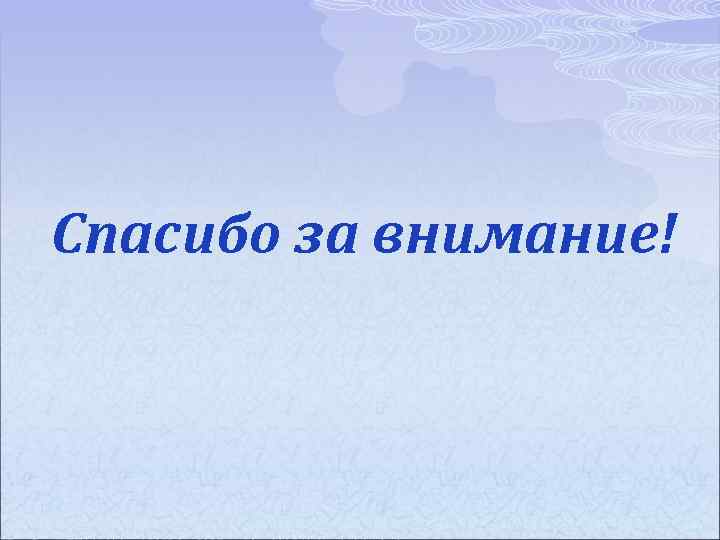 Спасибо за внимание!